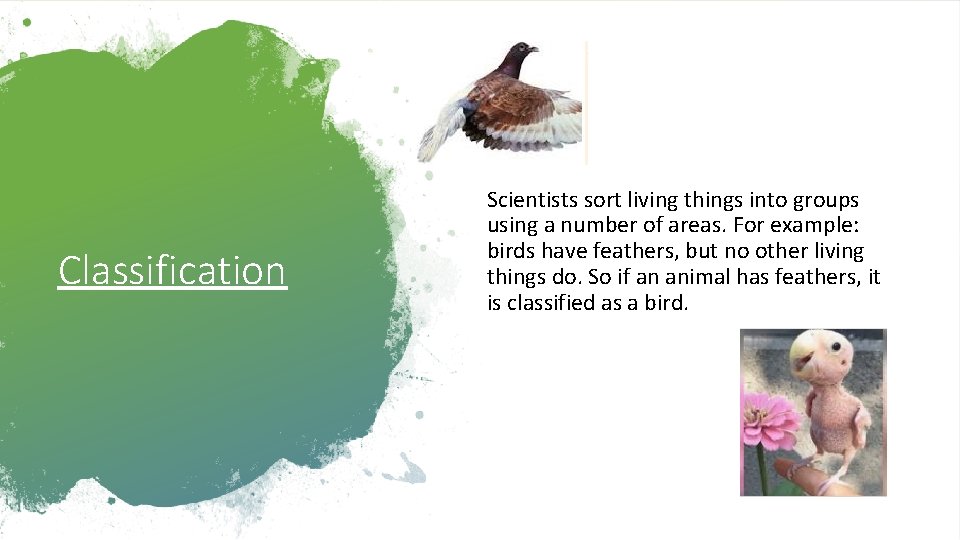 Classification

Scientists sort living things into groups using a number of areas. For example: birds have feathers, but no other living things do. So if an animal has feathers, it is classified as a bird.